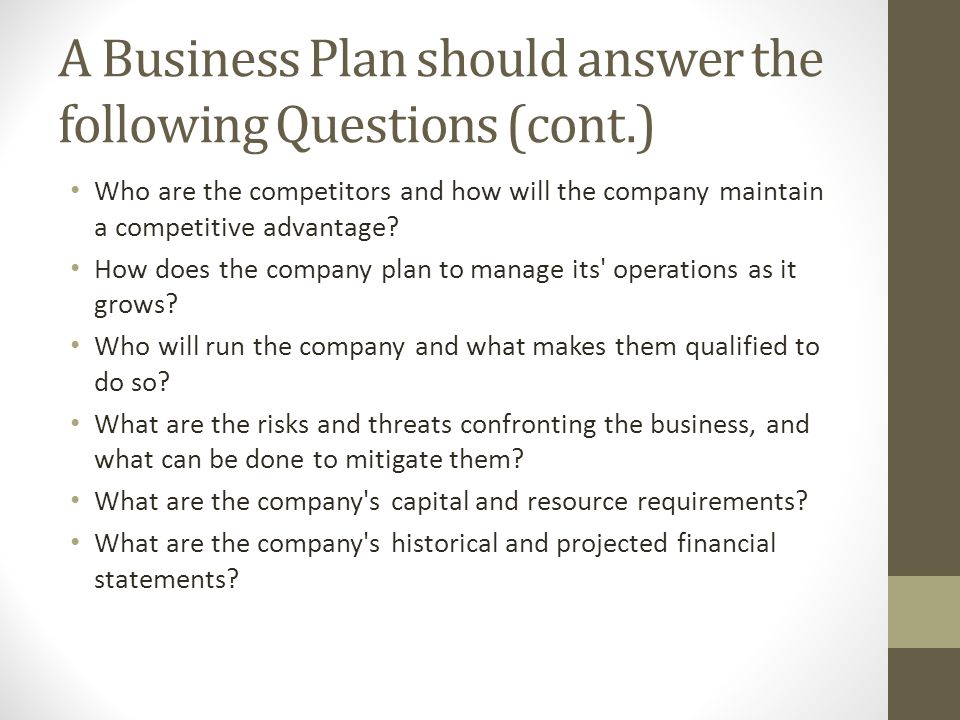 A Business Plan should answer the following Questions (cont.)

• Who are the competitors and how will the company maintain a competitive advantage?
• How does the company plan to manage its' operations as it grows?
• Who will run the company and what makes them qualified to do so?
• What are the risks and threats confronting the business, and what can be done to mitigate them?
• What are the company's capital and resource requirements?
• What are the company's historical and projected financial statements?